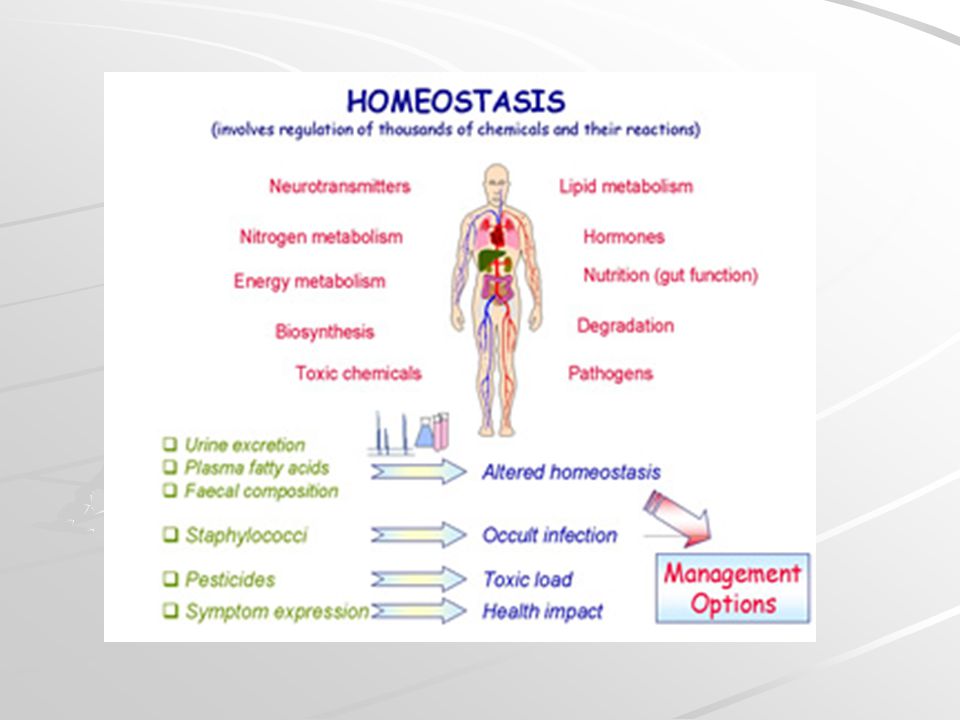 HOMEOSTASIS
(involves regulation of thousands of chemicals and their reactions)

Neurotransmitters
Nitrogen metabolism
Energy metabolism
Biosynthesis
Toxic chemicals

Lipid metabolism
Hormones
Nutrition (gut function)
Degradation
Pathogens

❑ Urine excretion
❑ Plasma fatty acids
❑ Faecal composition
Altered homeostasis

❑ Staphylococci
Occult infection

❑ Pesticides
Toxic load

❑ Symptom expression
Health impact

Management Options